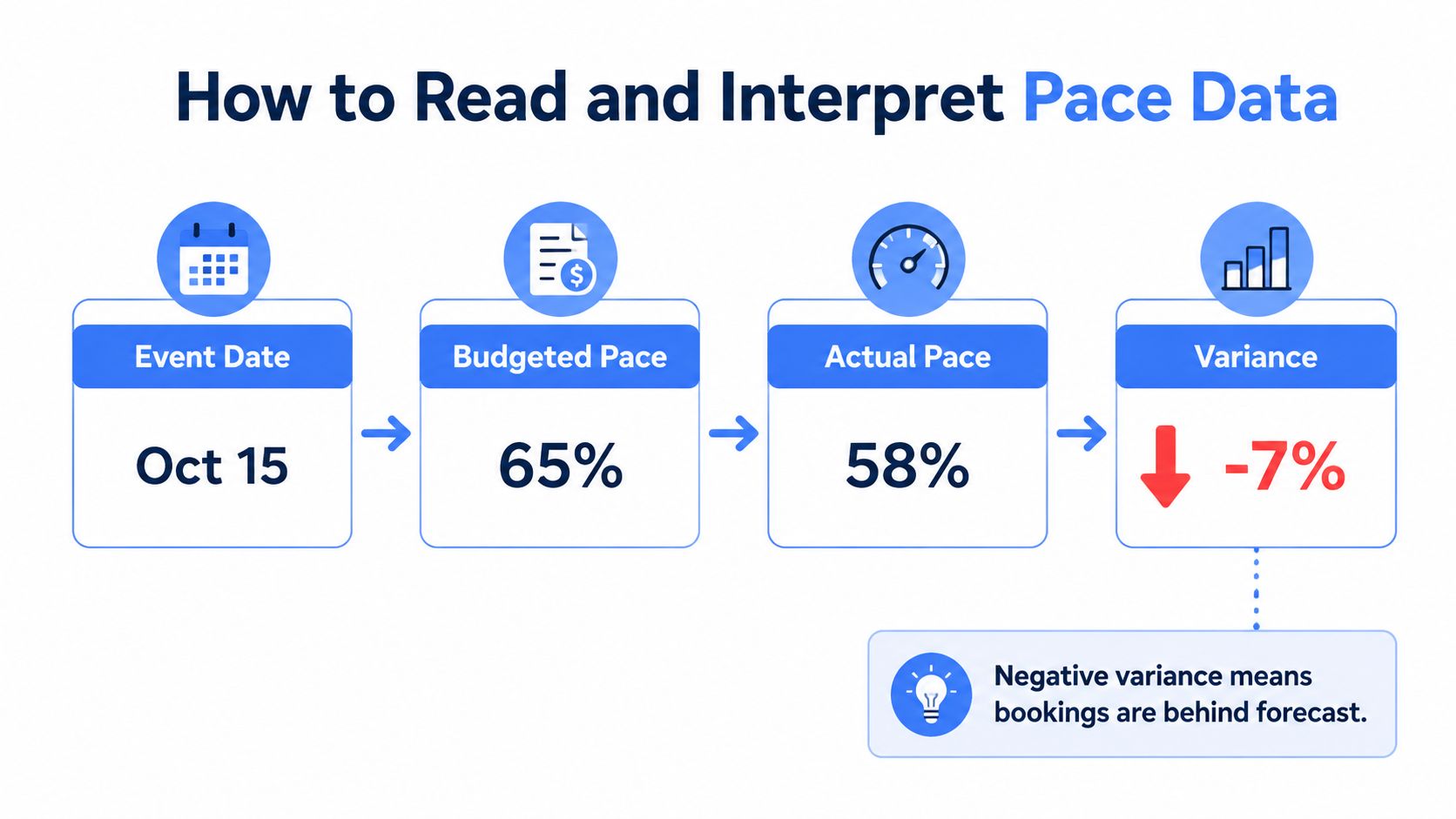 How to Read and Interpret Pace Data

Event Date

Oct 15

Budgeted Pace

65%

Actual Pace

58%

Variance

-7%

Negative variance means bookings are behind forecast.